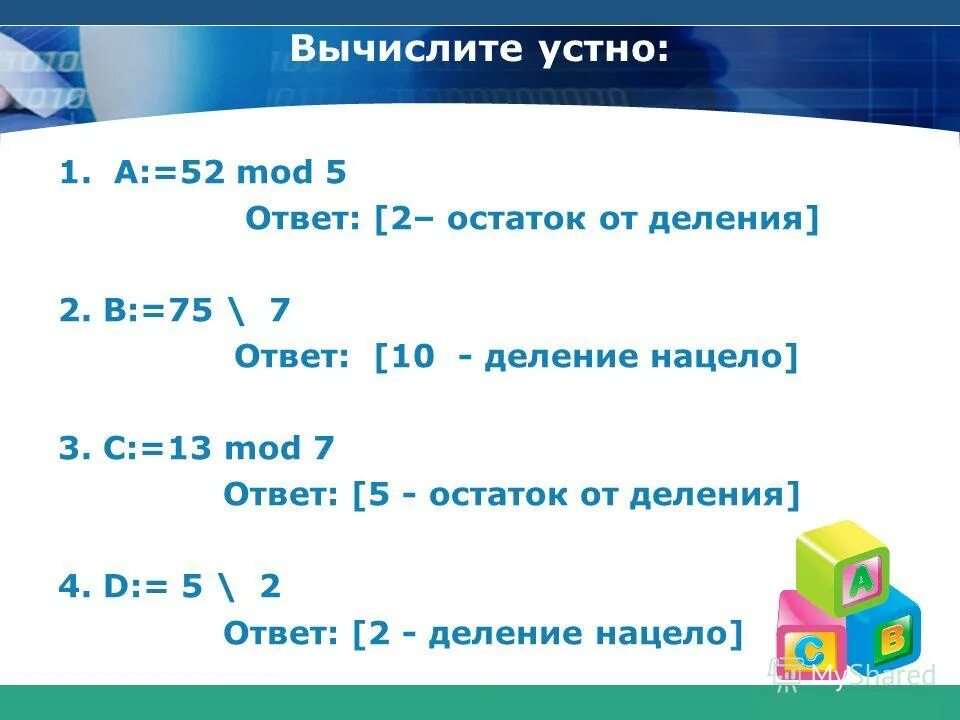 Вычислите устно:

1. A:=52 mod 5
Ответ: [2– остаток от деления]

2. B:=75 \ 7
Ответ: [10 - деление нацело]

3. C:=13 mod 7
Ответ: [5 - остаток от деления]

4. D:= 5 \ 2
Ответ: [2 - деление нацело]

A
C
B

MyShared